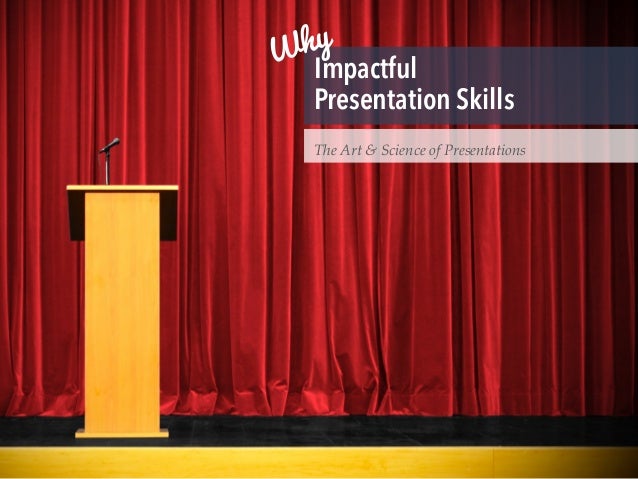 Why
Impactful
Presentation Skills

The Art & Science of Presentations